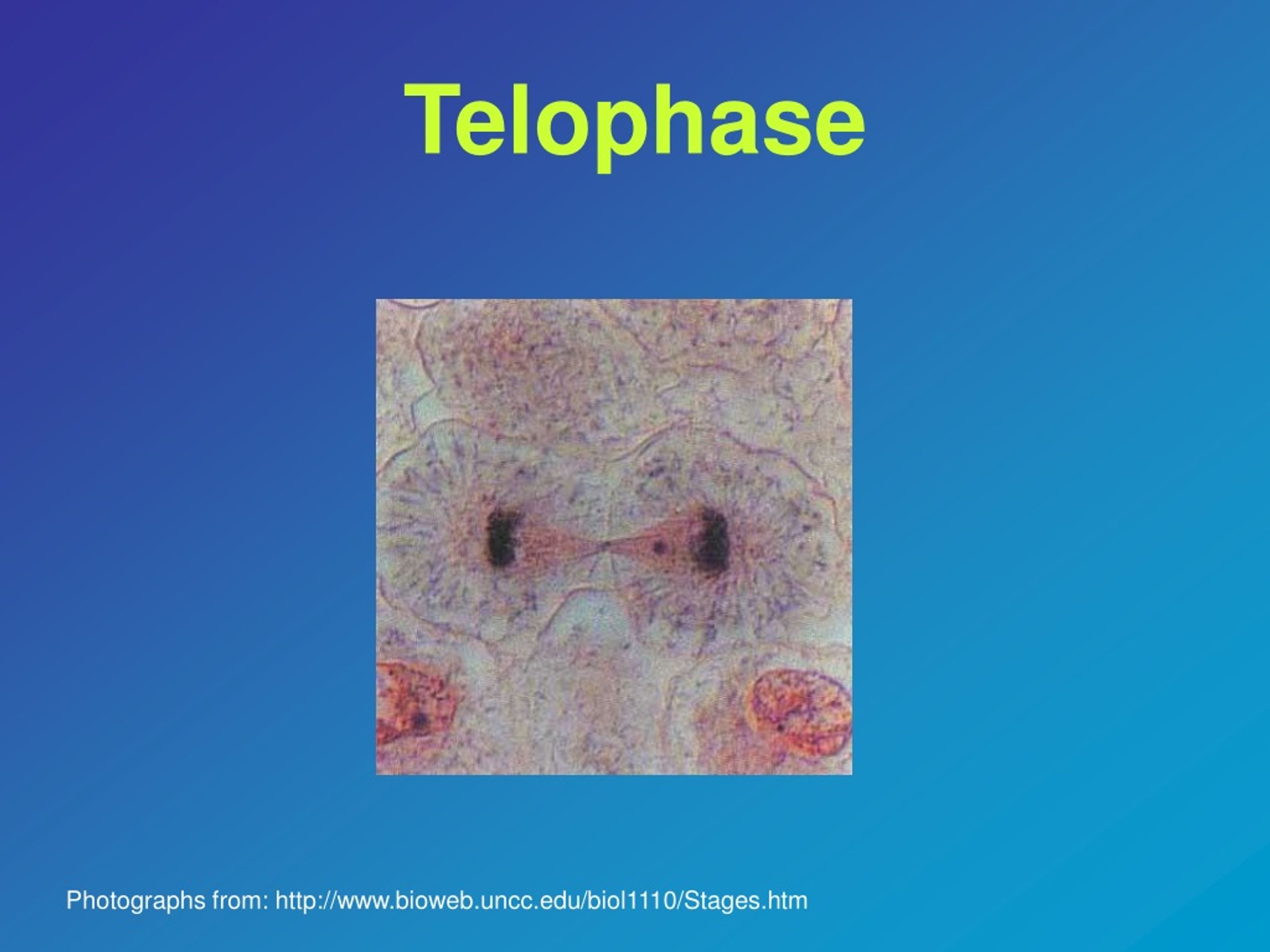 Telophase

Photographs from: http://www.bioweb.uncc.edu/biol1110/Stages.htm